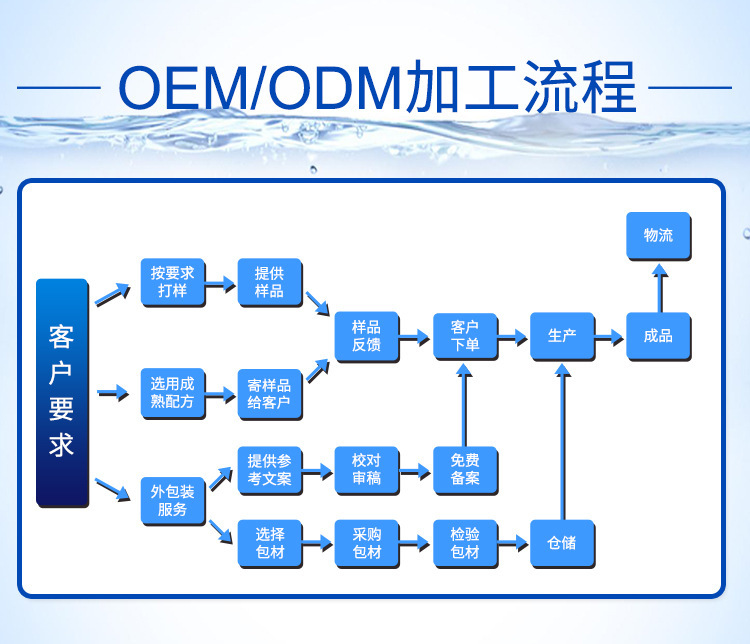 OEM/ODM加工流程

客户要求

按要求打样

提供样品

选用成熟配方

寄样品给客户

样品反馈

客户下单

生产

成品

物流

外包装服务

提供参考文案

校对审稿

免费备案

选择包材

采购包材

检验包材

仓储